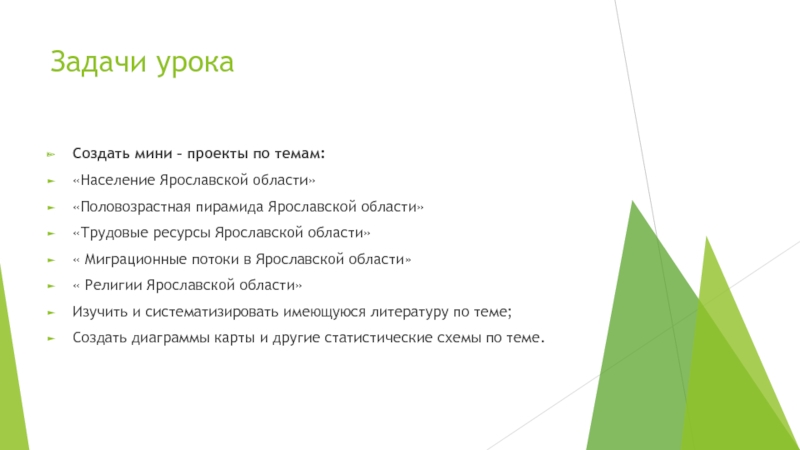 Задачи урока

Создать мини – проекты по темам:

«Население Ярославской области»

«Половозрастная пирамида Ярославской области»

«Трудовые ресурсы Ярославской области»

« Миграционные потоки в Ярославской области»

« Религии Ярославской области»

Изучить и систематизировать имеющуюся литературу по теме;

Создать диаграммы карты и другие статистические схемы по теме.